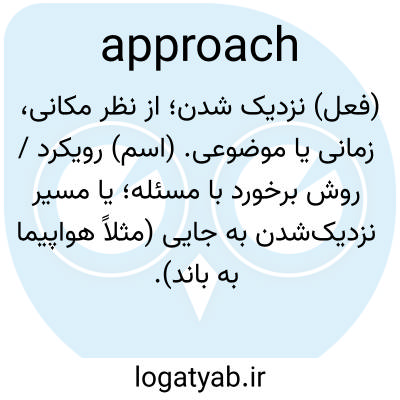 approach

(فعل) نزدیک شدن؛ از نظر مکانی، زمانی یا موضوعی. (اسم) رویکرد / روش برخورد با مسئله؛ یا مسیر نزدیک‌شدن به جایی (مثلاً هواپیما به باند).

logatyab.ir